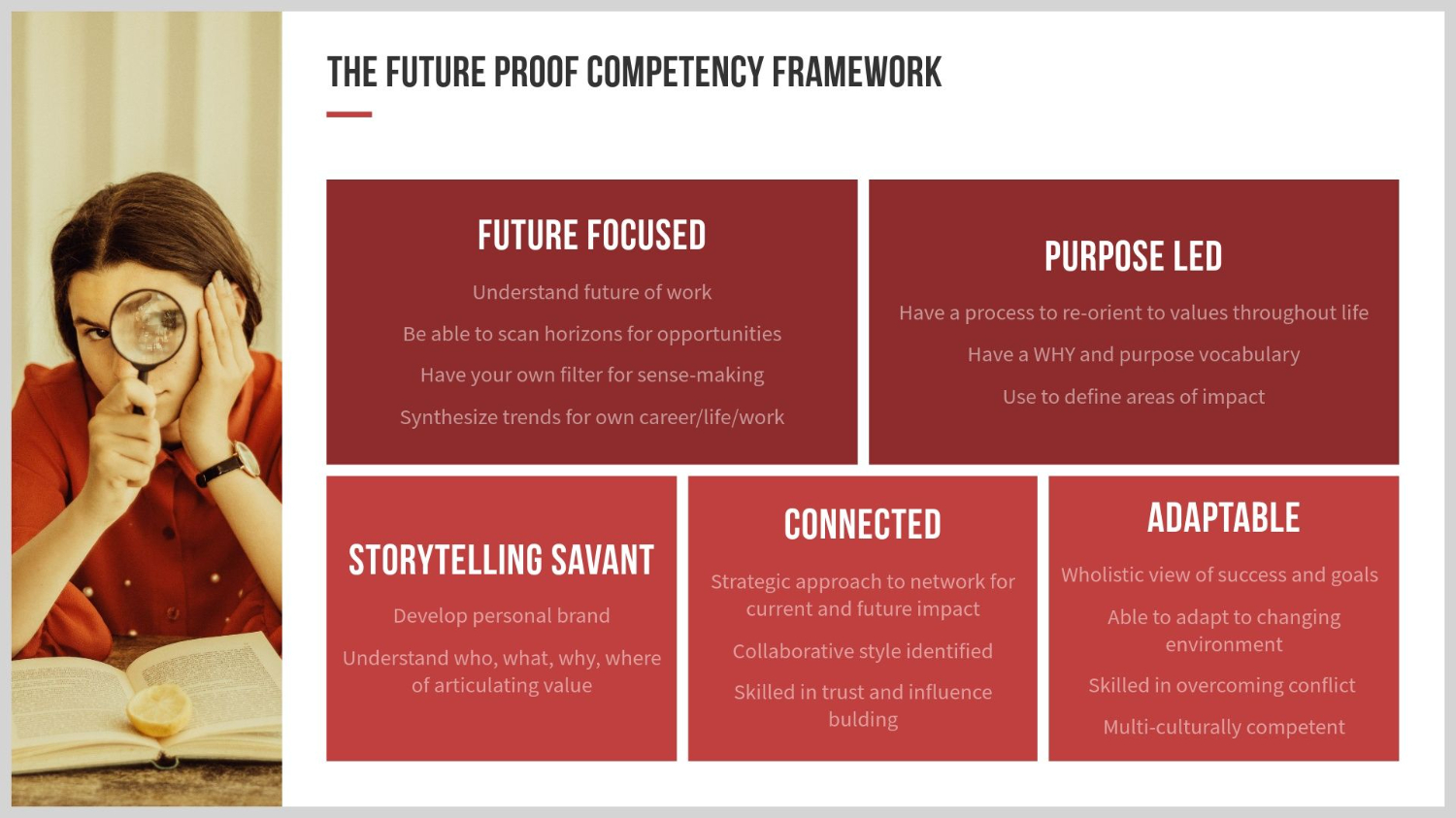 THE FUTURE PROOF COMPETENCY FRAMEWORK

FUTURE FOCUSED

Understand future of work

Be able to scan horizons for opportunities

Have your own filter for sense-making

Synthesize trends for own career/life/work

PURPOSE LED

Have a process to re-orient to values throughout life

Have a WHY and purpose vocabulary

Use to define areas of impact

STORYTELLING SAVANT

Develop personal brand

Understand who, what, why, where of articulating value

CONNECTED

Strategic approach to network for current and future impact

Collaborative style identified

Skilled in trust and influence bulding

ADAPTABLE

Wholistic view of success and goals

Able to adapt to changing environment

Skilled in overcoming conflict

Multi-culturally competent